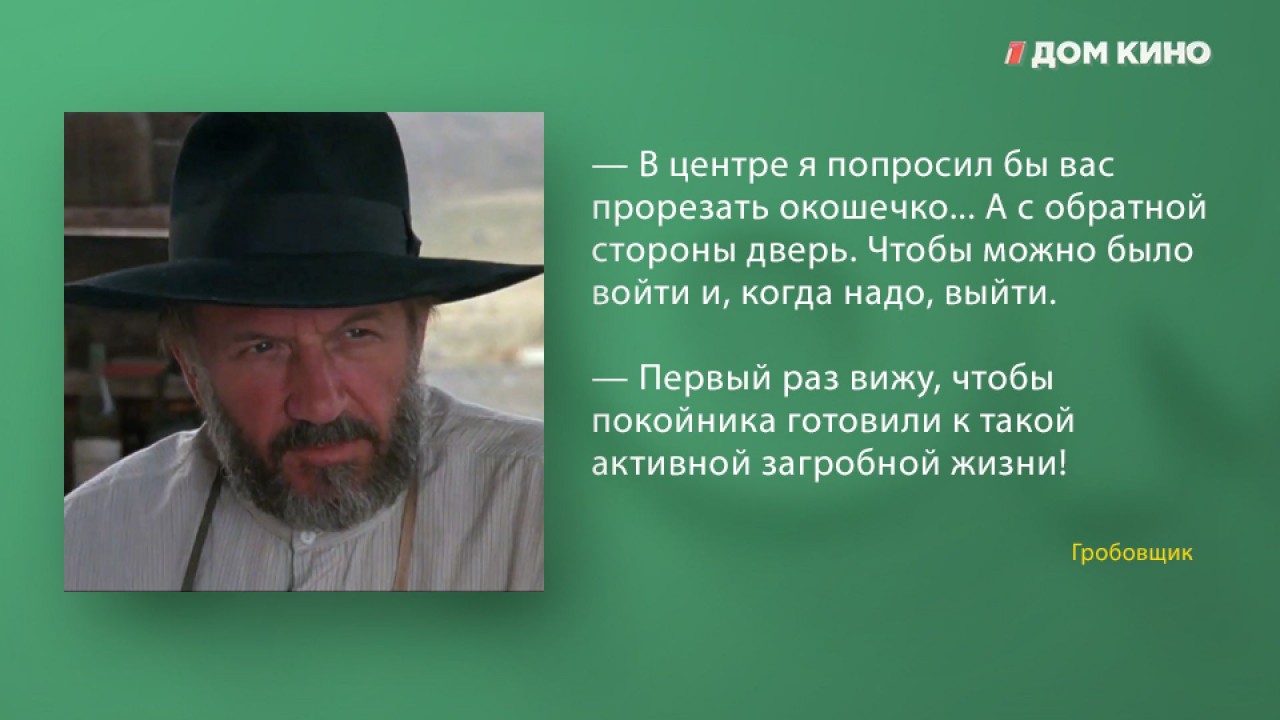 1 ДОМ КИНО

— В центре я попросил бы вас прорезать окошечко... А с обратной стороны дверь. Чтобы можно было войти и, когда надо, выйти.

— Первый раз вижу, чтобы покойника готовили к такой активной загробной жизни!

Гробовщик